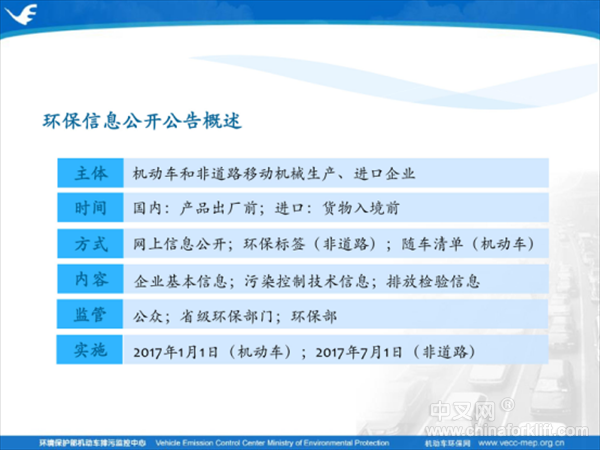 环保信息公开公告概述

| 主体 | 机动车和非道路移动机械生产、进口企业 |
|---|---|
| 时间 | 国内：产品出厂前；进口：货物入境前 |
| 方式 | 网上信息公开；环保标签（非道路）；随车清单（机动车） |
| 内容 | 企业基本信息；污染控制技术信息；排放检验信息 |
| 监管 | 公众；省级环保部门；环保部 |
| 实施 | 2017年1月1日（机动车）；2017年7月1日（非道路） |

中叉网®
www.chinaforklift.com

环境保护部机动车排污监控中心 Vehicle Emission Control Center Ministry of Environmental Protection 机动车环保网 www.vecc-mep.org.cn